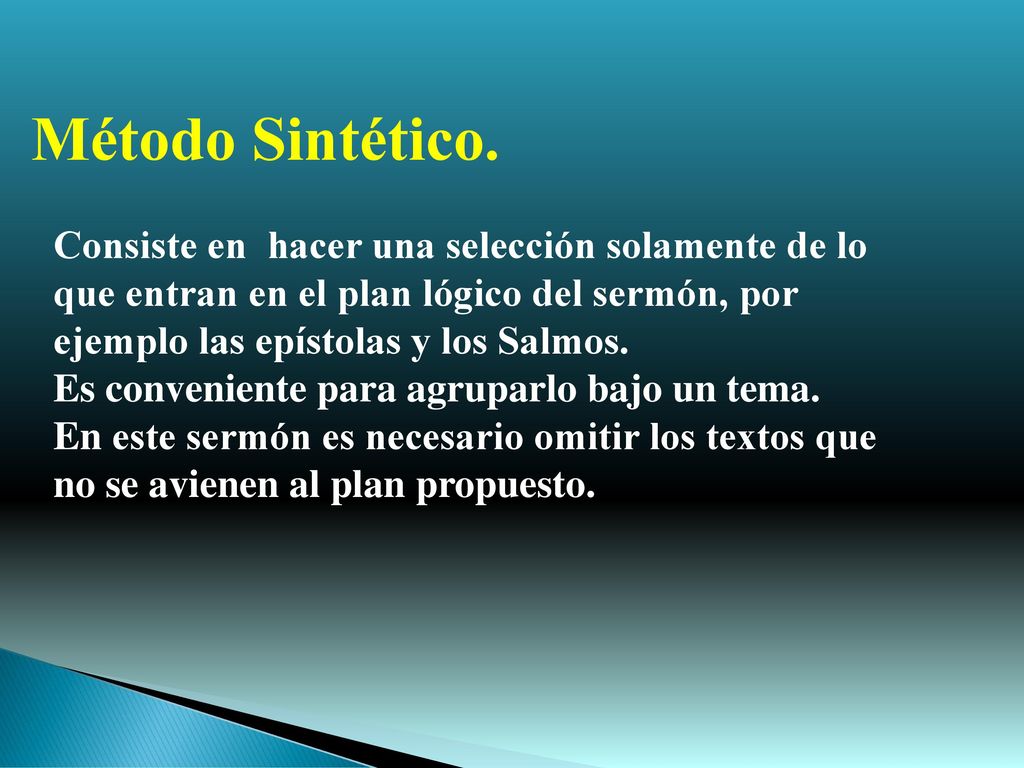 Método Sintético.

Consiste en  hacer una selección solamente de lo que entran en el plan lógico del sermón, por ejemplo las epístolas y los Salmos.
Es conveniente para agruparlo bajo un tema.
En este sermón es necesario omitir los textos que no se avienen al plan propuesto.